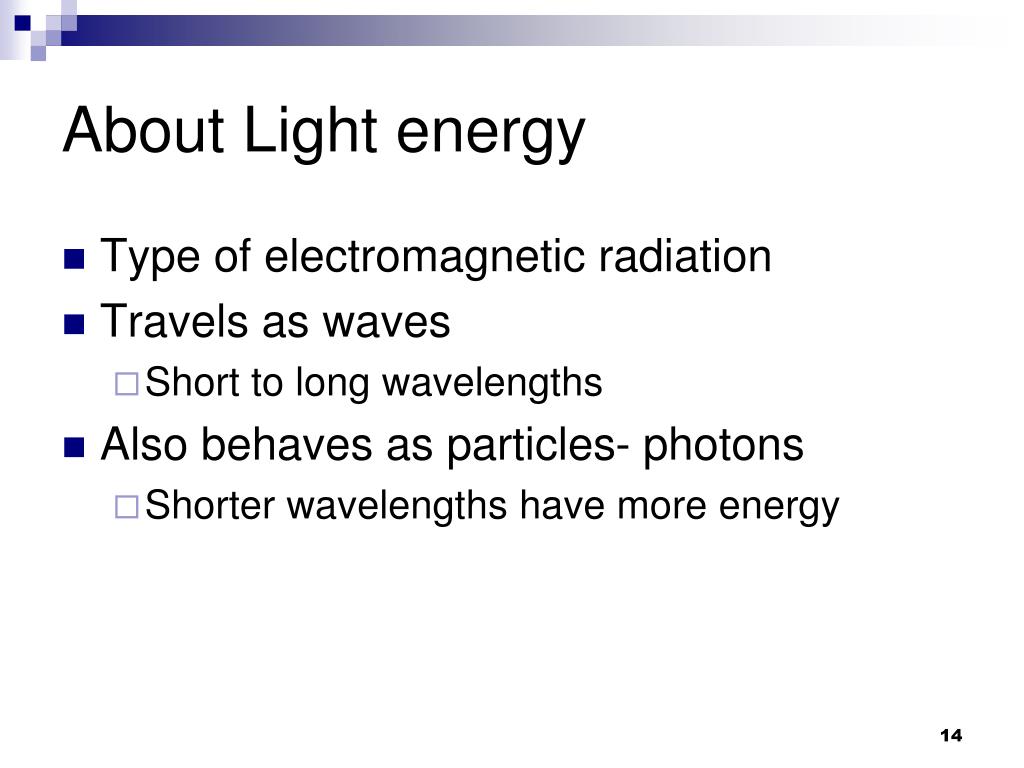 About Light energy

Type of electromagnetic radiation

Travels as waves

Short to long wavelengths

Also behaves as particles- photons

Shorter wavelengths have more energy

14